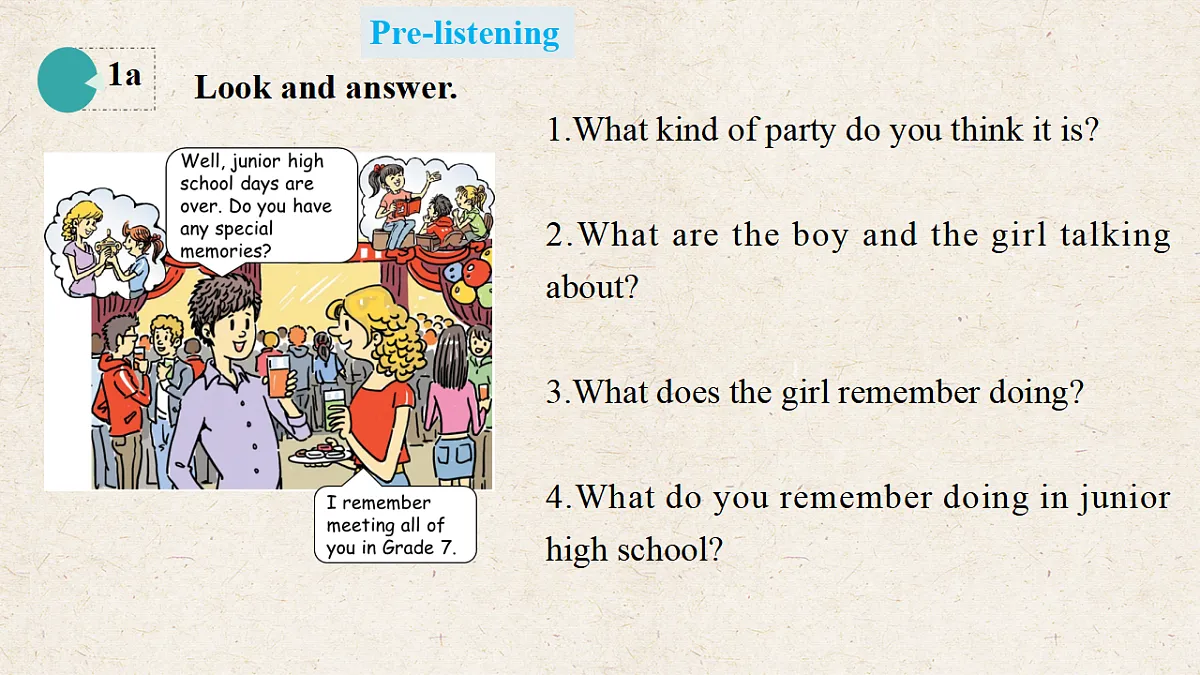 Pre-listening

1a Look and answer.

Well, junior high school days are over. Do you have any special memories?

I remember meeting all of you in Grade 7.

1.What kind of party do you think it is?

2.What are the boy and the girl talking about?

3.What does the girl remember doing?

4.What do you remember doing in junior high school?